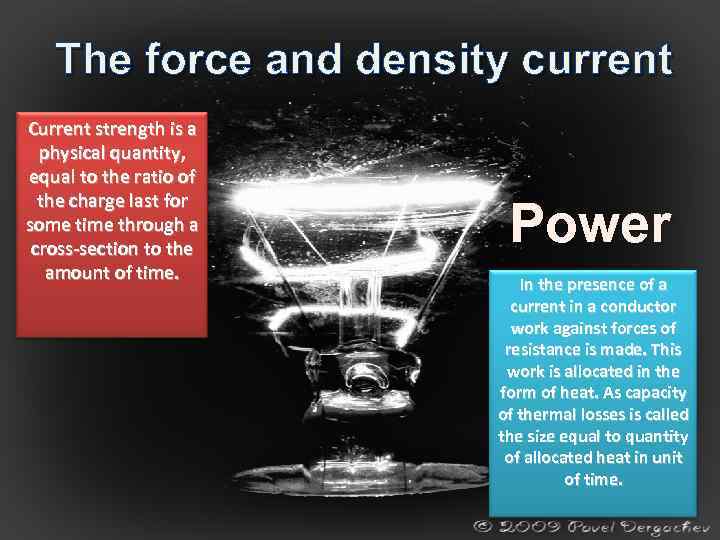 The force and density current

Current strength is a physical quantity, equal to the ratio of the charge last for some time through a cross-section to the amount of time.

Power

In the presence of a current in a conductor work against forces of resistance is made. This work is allocated in the form of heat. As capacity of thermal losses is called the size equal to quantity of allocated heat in unit of time.

© 2009 Pavel Dergachev